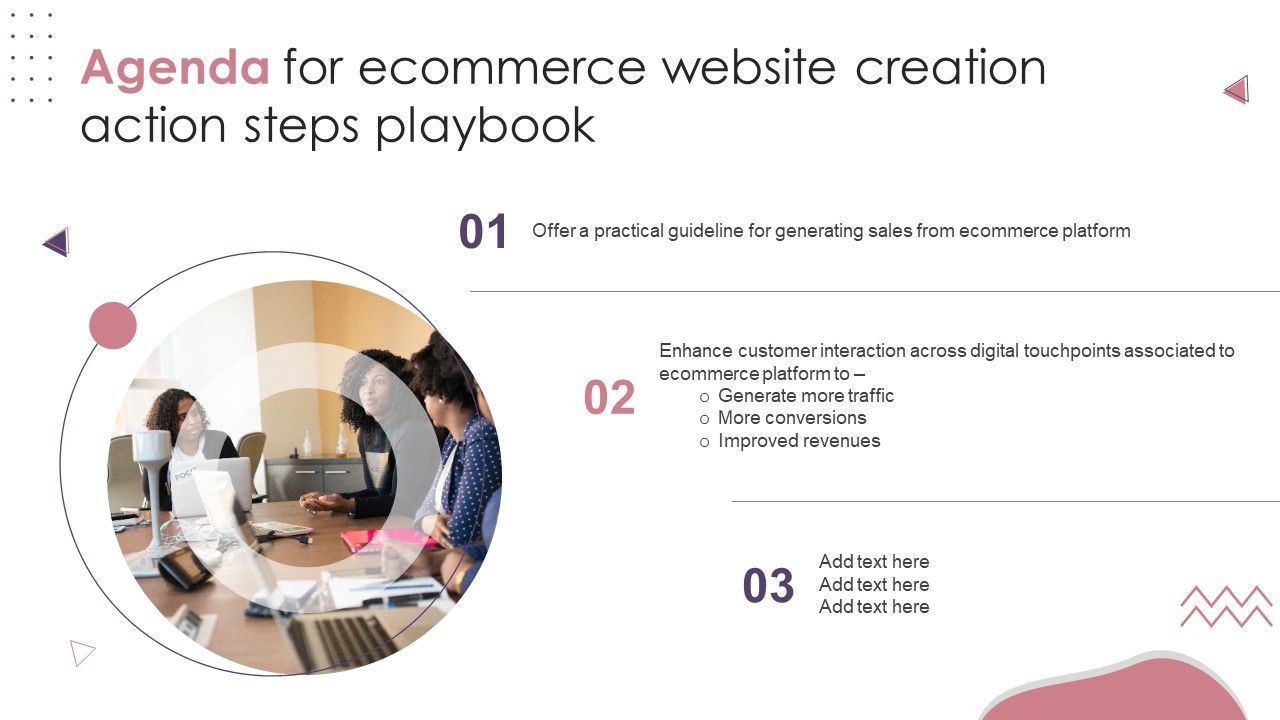 Agenda for ecommerce website creation action steps playbook

01 Offer a practical guideline for generating sales from ecommerce platform

02 Enhance customer interaction across digital touchpoints associated to ecommerce platform to –
o Generate more traffic
o More conversions
o Improved revenues

03 Add text here
Add text here
Add text here